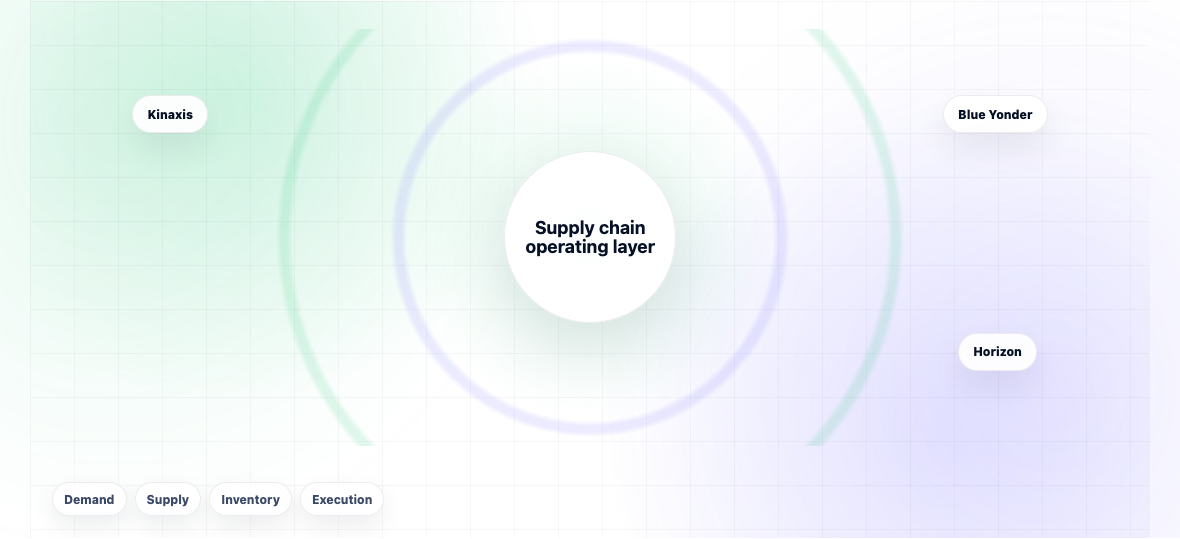 Kinaxis

Blue Yonder

Supply chain operating layer

Horizon

Demand

Supply

Inventory

Execution